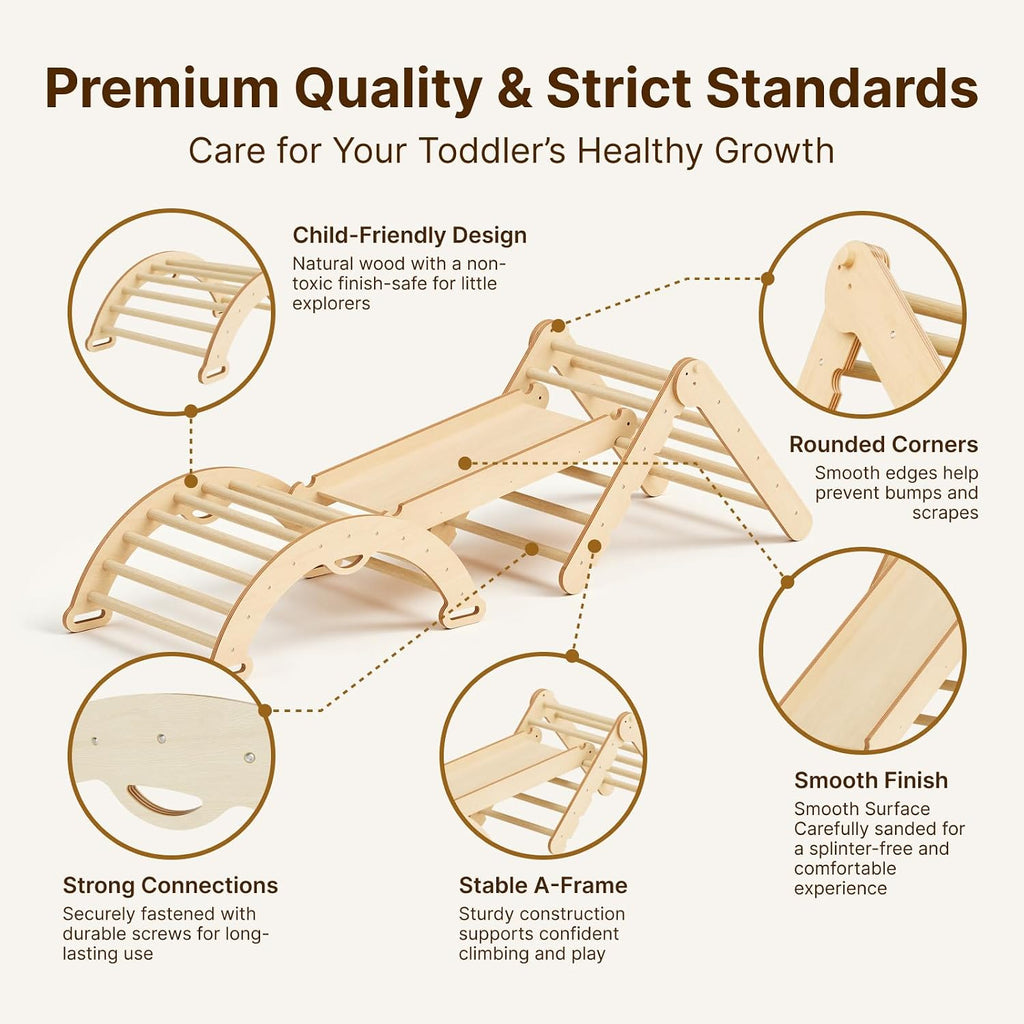 Premium Quality & Strict Standards

Care for Your Toddler's Healthy Growth

Child-Friendly Design
Natural wood with a non-toxic finish-safe for little explorers

Rounded Corners
Smooth edges help prevent bumps and scrapes

Smooth Finish
Smooth Surface Carefully sanded for a splinter-free and comfortable experience

Strong Connections
Securely fastened with durable screws for long-lasting use

Stable A-Frame
Sturdy construction supports confident climbing and play